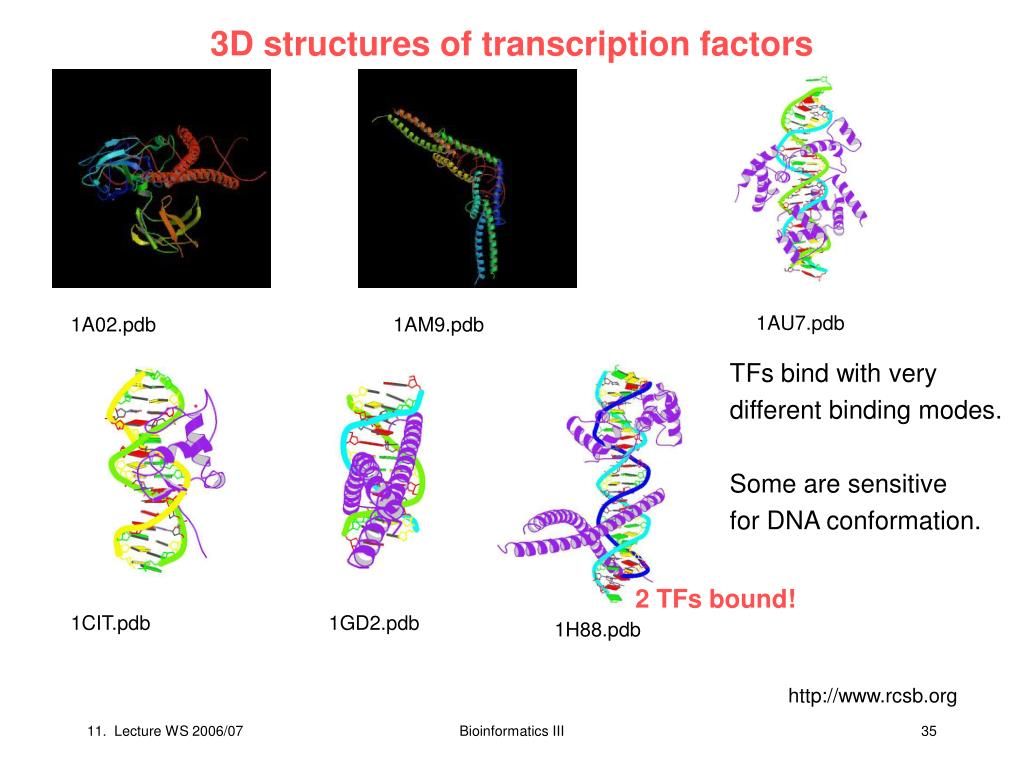 3D structures of transcription factors

1A02.pdb

1AM9.pdb

1AU7.pdb

TFs bind with very different binding modes.

Some are sensitive for DNA conformation.

2 TFs bound!

1CIT.pdb

1GD2.pdb

1H88.pdb

http://www.rcsb.org

11. Lecture WS 2006/07

Bioinformatics III

35